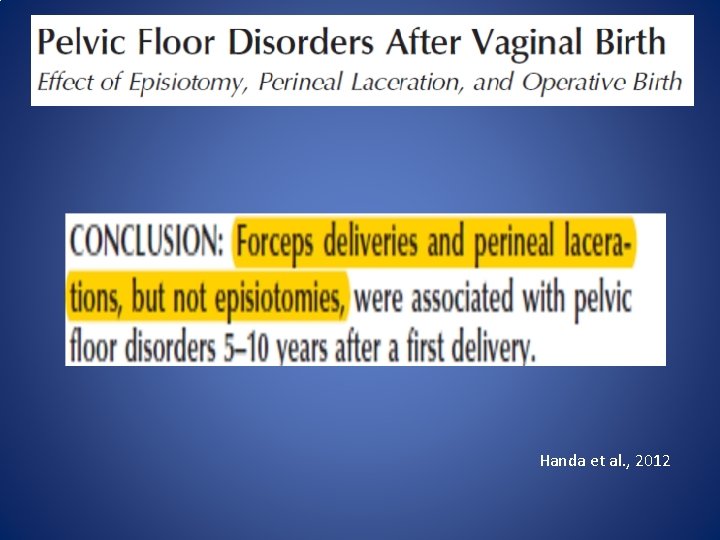 Pelvic Floor Disorders After Vaginal Birth
Effect of Episiotomy, Perineal Laceration, and Operative Birth

CONCLUSION: Forceps deliveries and perineal lacerations, but not episiotomies, were associated with pelvic floor disorders 5–10 years after a first delivery.

Handa et al., 2012